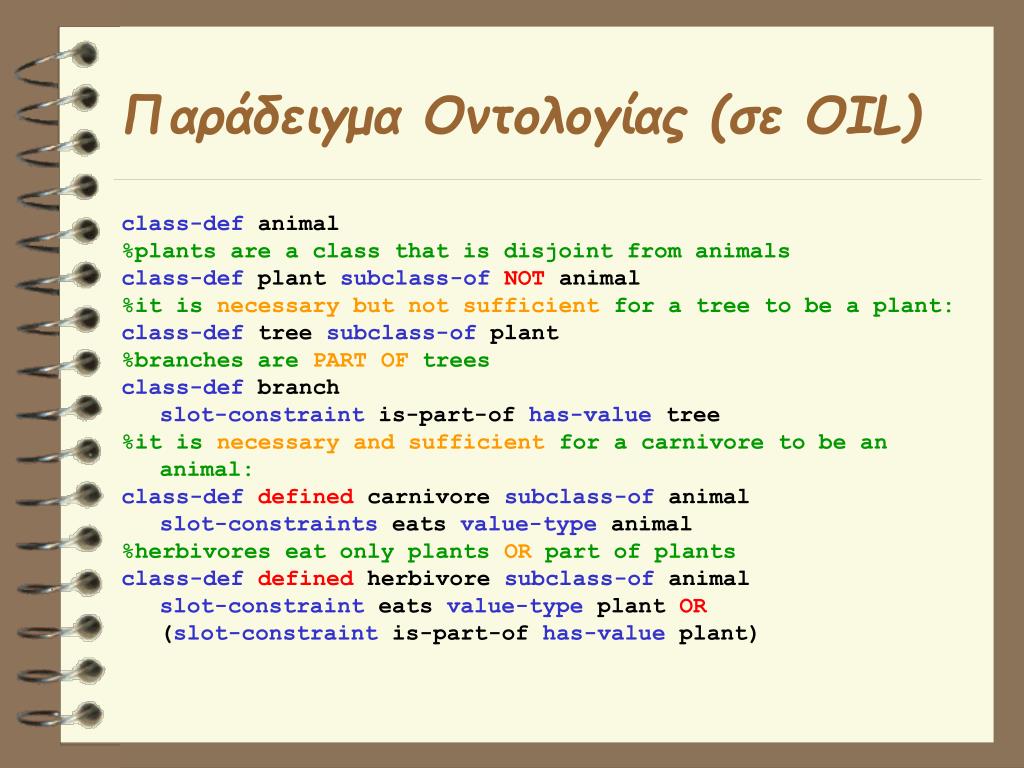 Παράδειγμα Οντολογίας (σε OIL)

class-def animal
%plants are a class that is disjoint from animals
class-def plant subclass-of NOT animal
%it is necessary but not sufficient for a tree to be a plant:
class-def tree subclass-of plant
%branches are PART OF trees
class-def branch
slot-constraint is-part-of has-value tree
%it is necessary and sufficient for a carnivore to be an animal:
class-def defined carnivore subclass-of animal
slot-constraints eats value-type animal
%herbivores eat only plants OR part of plants
class-def defined herbivore subclass-of animal
slot-constraint eats value-type plant OR
(slot-constraint is-part-of has-value plant)